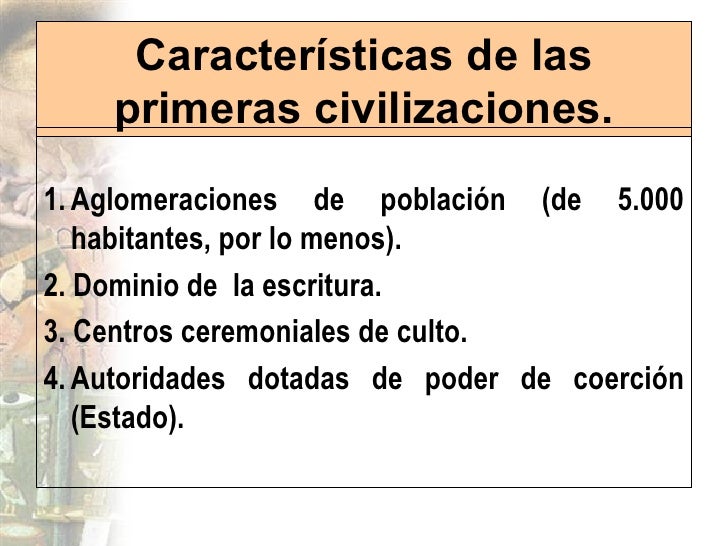 Características de las primeras civilizaciones.

1. Aglomeraciones de población (de 5.000 habitantes, por lo menos).
2. Dominio de la escritura.
3. Centros ceremoniales de culto.
4. Autoridades dotadas de poder de coerción (Estado).